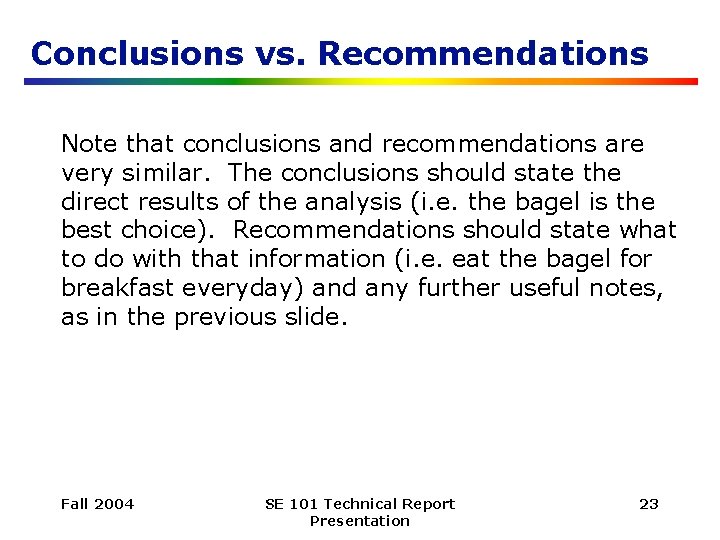 Conclusions vs. Recommendations

Note that conclusions and recommendations are very similar. The conclusions should state the direct results of the analysis (i.e. the bagel is the best choice). Recommendations should state what to do with that information (i.e. eat the bagel for breakfast everyday) and any further useful notes, as in the previous slide.

Fall 2004

SE 101 Technical Report Presentation

23